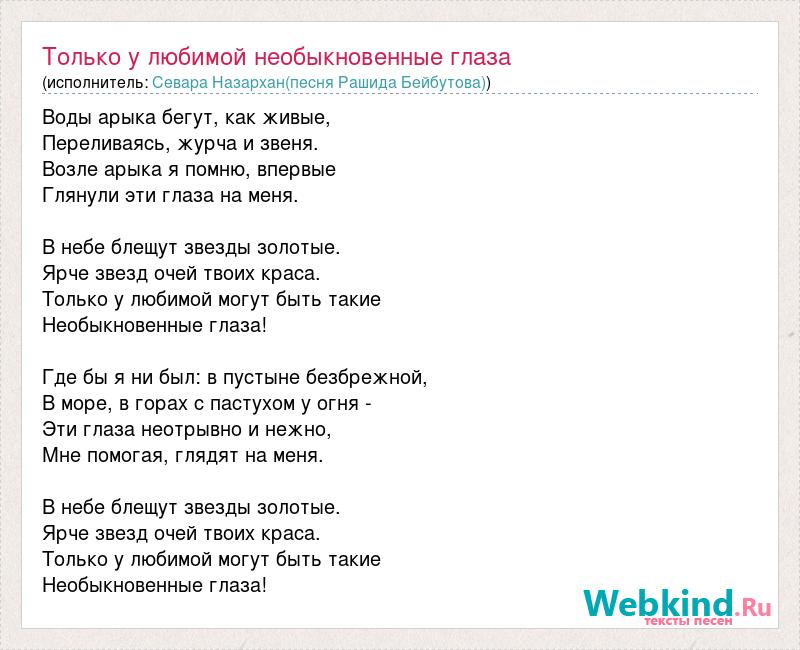 Только у любимой необыкновенные глаза
(исполнитель: Севара Назархан(песня Рашида Бейбутова))

Воды арыка бегут, как живые,
Переливаясь, журча и звеня.
Возле арыка я помню, впервые
Глянули эти глаза на меня.

В небе блещут звезды золотые.
Ярче звезд очей твоих краса.
Только у любимой могут быть такие
Необыкновенные глаза!

Где бы я ни был: в пустыне безбрежной,
В море, в горах с пастухом у огня -
Эти глаза неотрывно и нежно,
Мне помогая, глядят на меня.

В небе блещут звезды золотые.
Ярче звезд очей твоих краса.
Только у любимой могут быть такие
Необыкновенные глаза!

Webkind.Ru
тексты песен